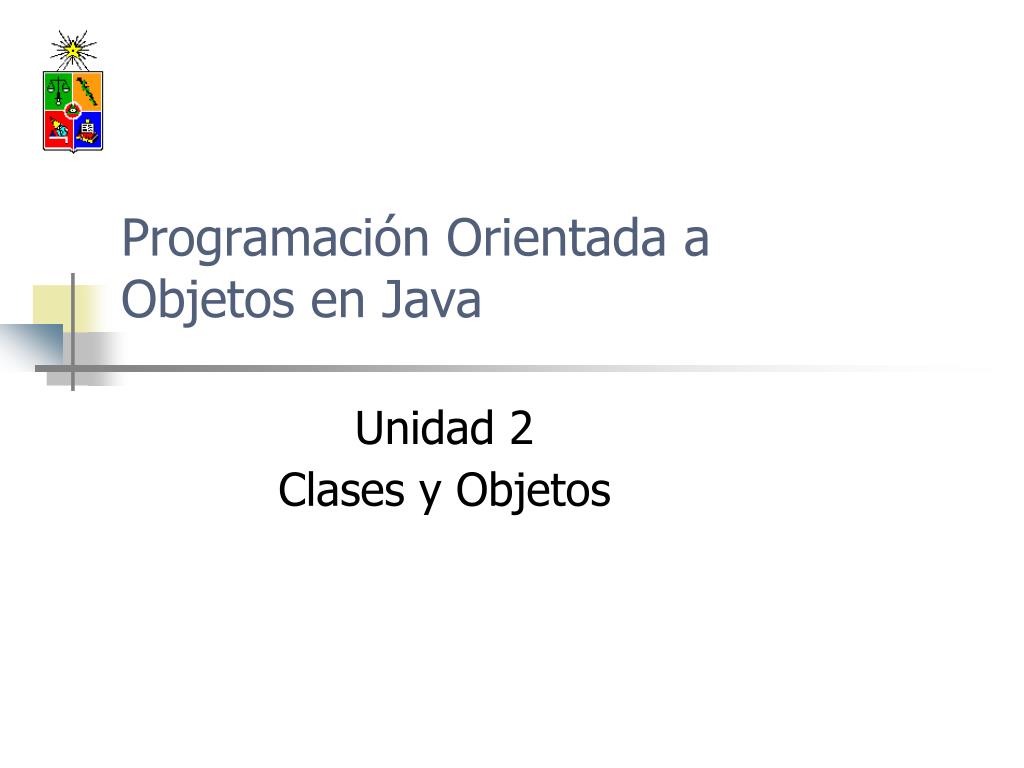 Programación Orientada a Objetos en Java

Unidad 2
Clases y Objetos